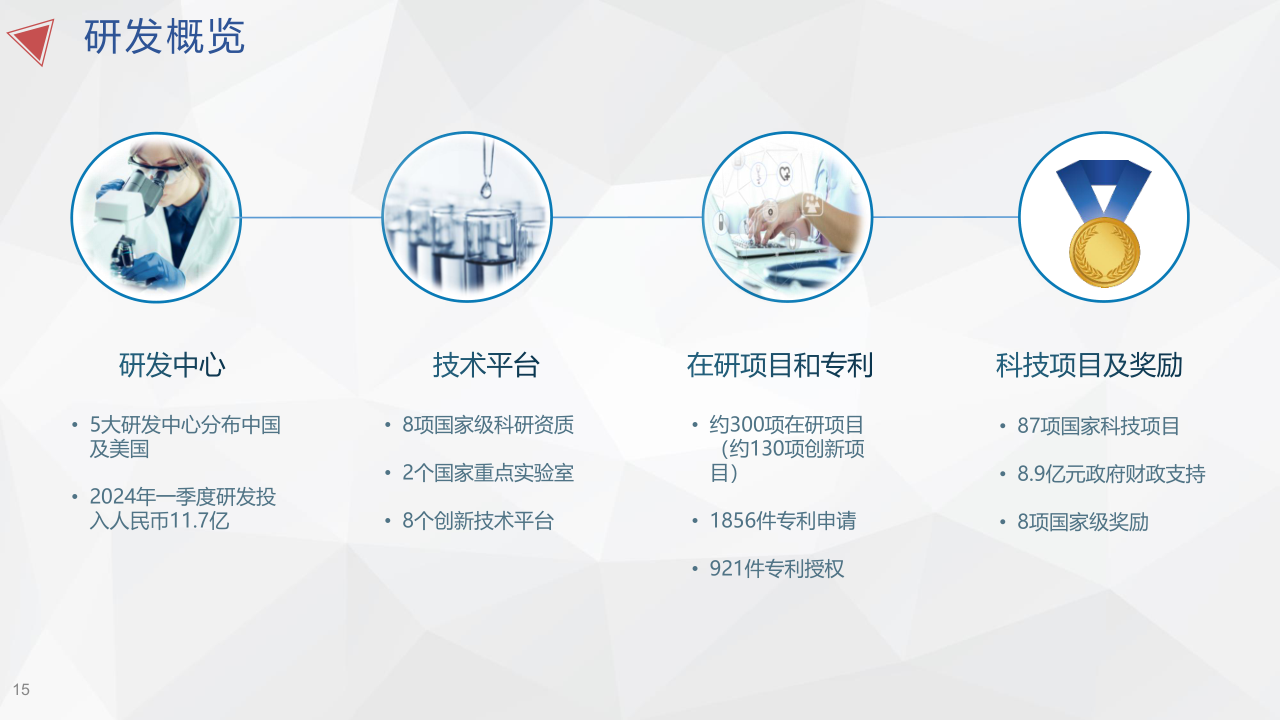 研发概览

研发中心

• 5大研发中心分布中国及美国

• 2024年一季度研发投入人民币11.7亿

技术平台

• 8项国家级科研资质

• 2个国家重点实验室

• 8个创新技术平台

在研项目和专利

• 约300项在研项目（约130项创新项目）

• 1856件专利申请

• 921件专利授权

科技项目及奖励

• 87项国家科技项目

• 8.9亿元政府财政支持

• 8项国家级奖励

15